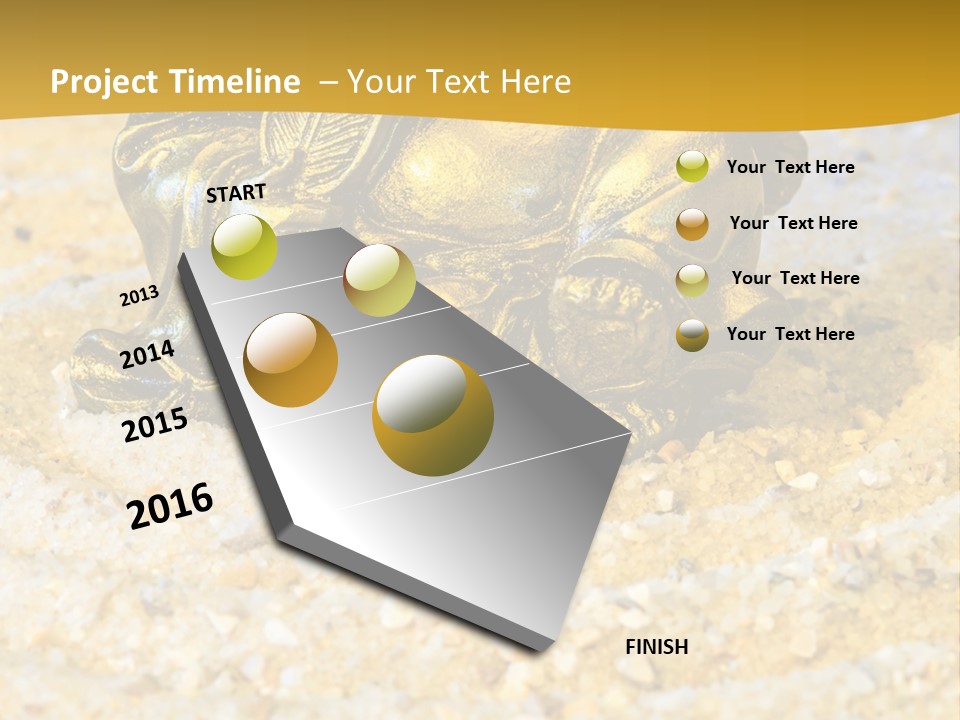 Project Timeline – Your Text Here

START

2013

2014

2015

2016

FINISH

Your Text Here

Your Text Here

Your Text Here

Your Text Here